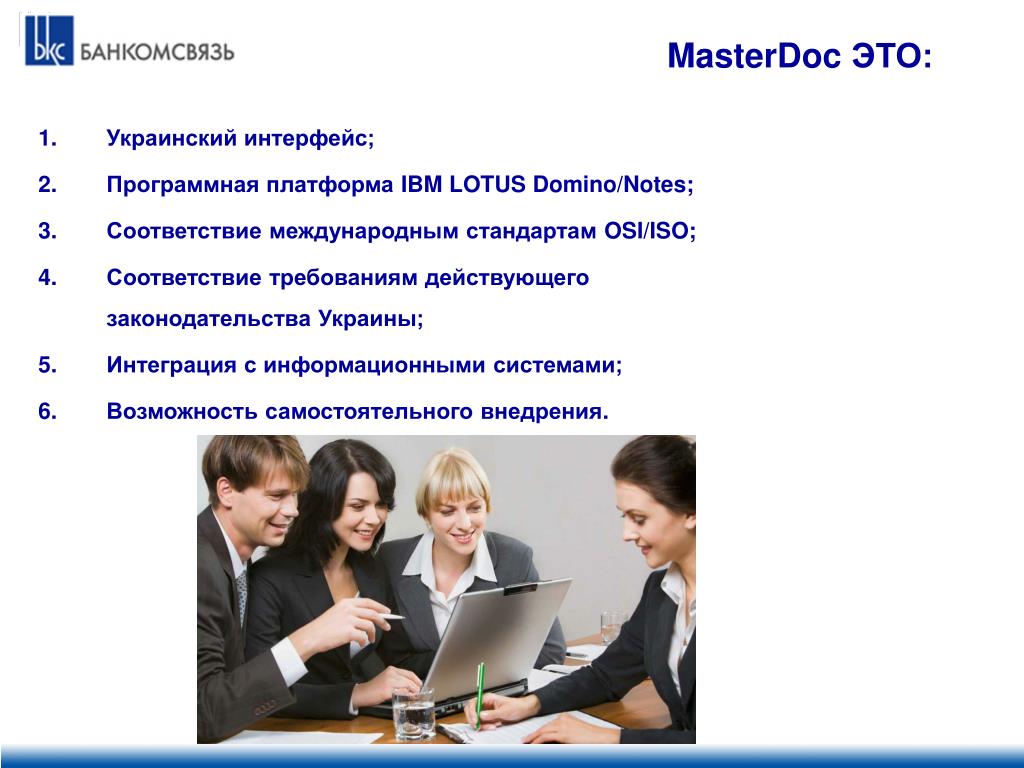 БКС БАНКОМСВЯЗЬ

MasterDoc ЭТО:

1. Украинский интерфейс;

2. Программная платформа IBM LOTUS Domino/Notes;

3. Соответствие международным стандартам OSI/ISO;

4. Соответствие требованиям действующего законодательства Украины;

5. Интеграция с информационными системами;

6. Возможность самостоятельного внедрения.